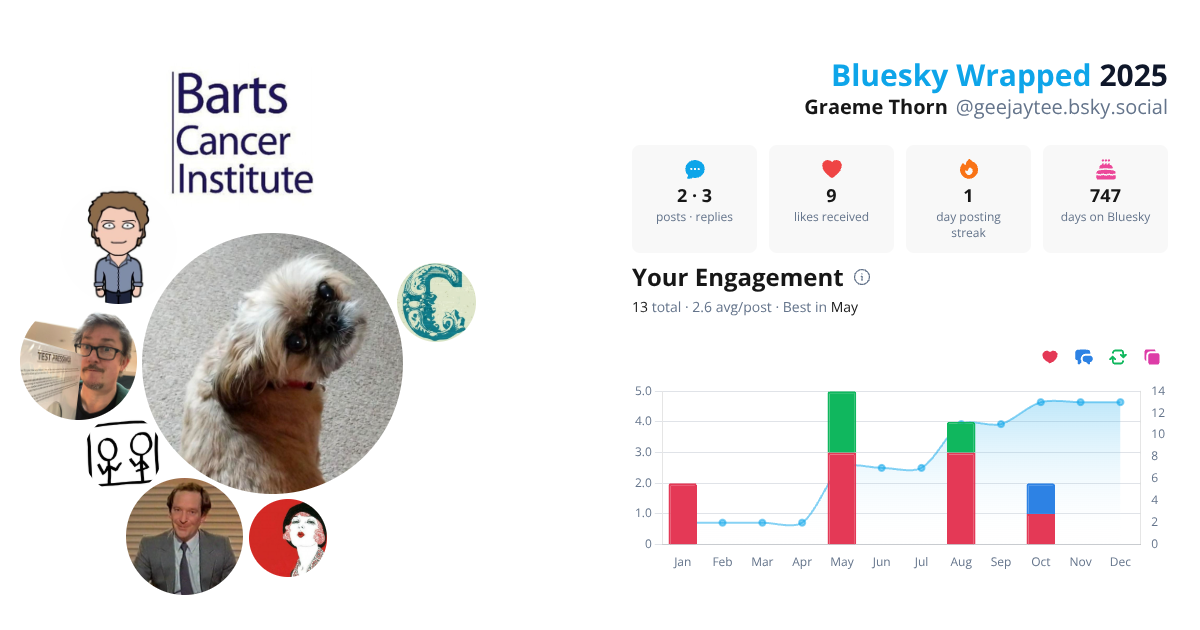 Barts Cancer Institute

TEST PRESSING

Bluesky Wrapped 2025
Graeme Thorn @geejaytee.bsky.social

2 · 3
posts · replies

9
likes received

1
day posting streak

747
days on Bluesky

Your Engagement
13 total · 2.6 avg/post · Best in May

5.0
4.0
3.0
2.0
1.0
0

14
12
10
8
6
4
2
0

Jan Feb Mar Apr May Jun Jul Aug Sep Oct Nov Dec